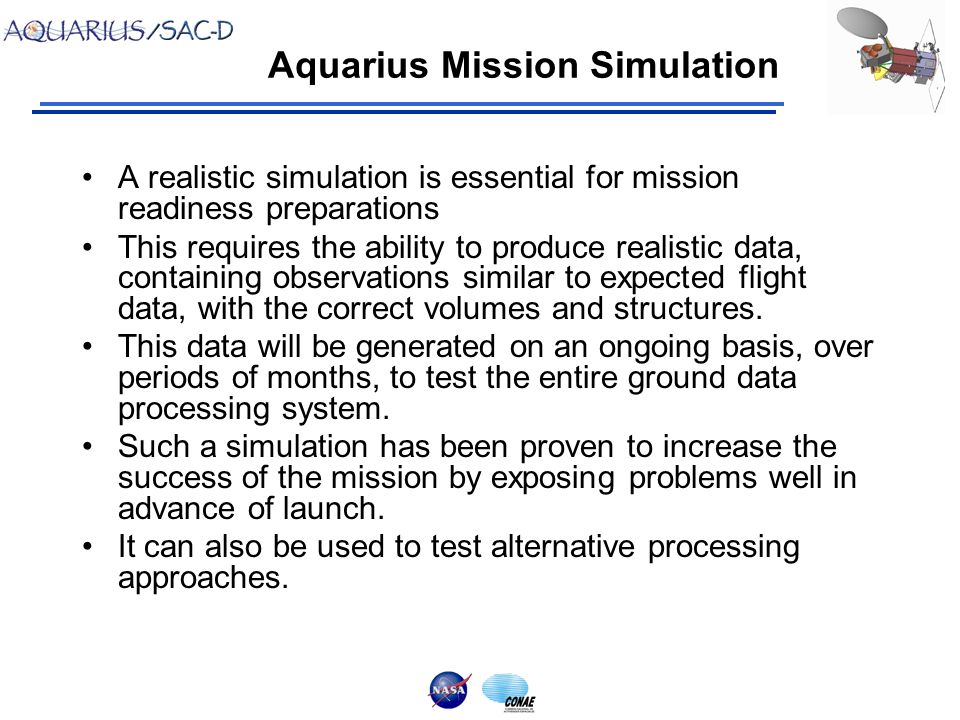 AQUARIUS/SAC-D

Aquarius Mission Simulation

• A realistic simulation is essential for mission readiness preparations
• This requires the ability to produce realistic data, containing observations similar to expected flight data, with the correct volumes and structures.
• This data will be generated on an ongoing basis, over periods of months, to test the entire ground data processing system.
• Such a simulation has been proven to increase the success of the mission by exposing problems well in advance of launch.
• It can also be used to test alternative processing approaches.

NASA

CONAE